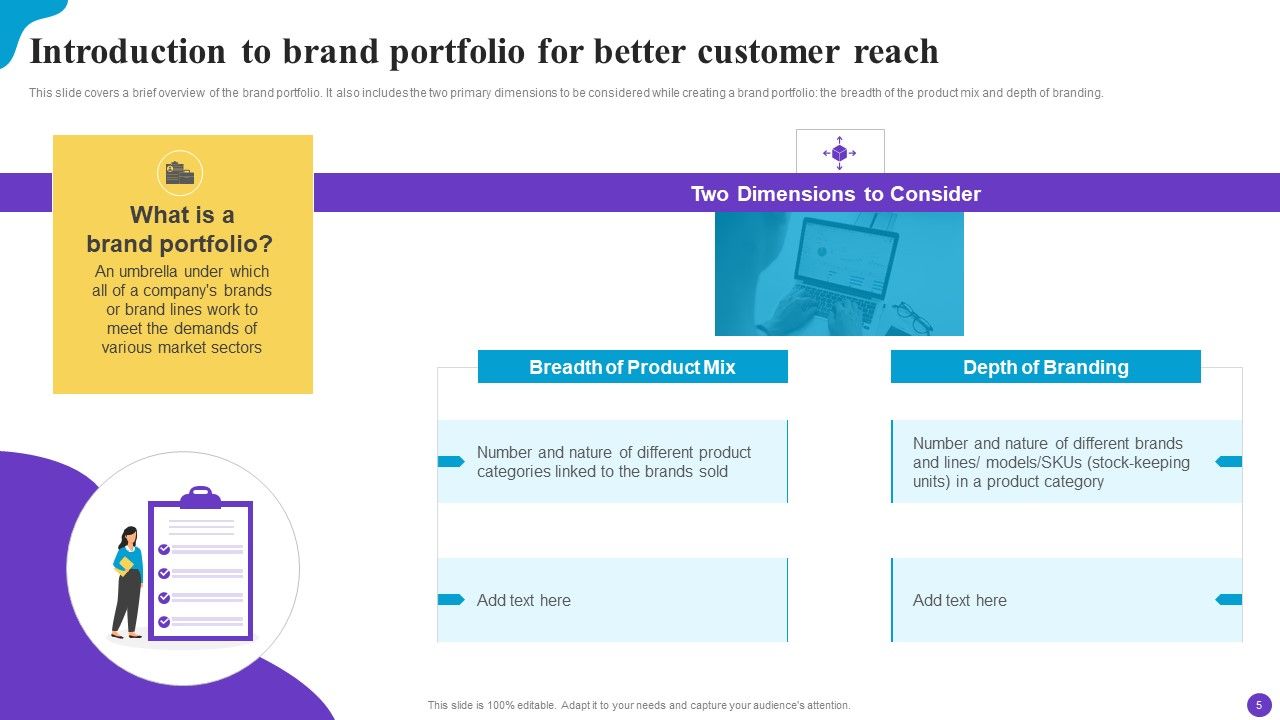 Introduction to brand portfolio for better customer reach

This slide covers a brief overview of the brand portfolio. It also includes the two primary dimensions to be considered while creating a brand portfolio: the breadth of the product mix and depth of branding.

What is a brand portfolio?

An umbrella under which all of a company's brands or brand lines work to meet the demands of various market sectors

Two Dimensions to Consider

Breadth of Product Mix

Number and nature of different product categories linked to the brands sold

Add text here

Depth of Branding

Number and nature of different brands and lines/ models/SKUs (stock-keeping units) in a product category

Add text here

This slide is 100% editable. Adapt it to your needs and capture your audience's attention.

5